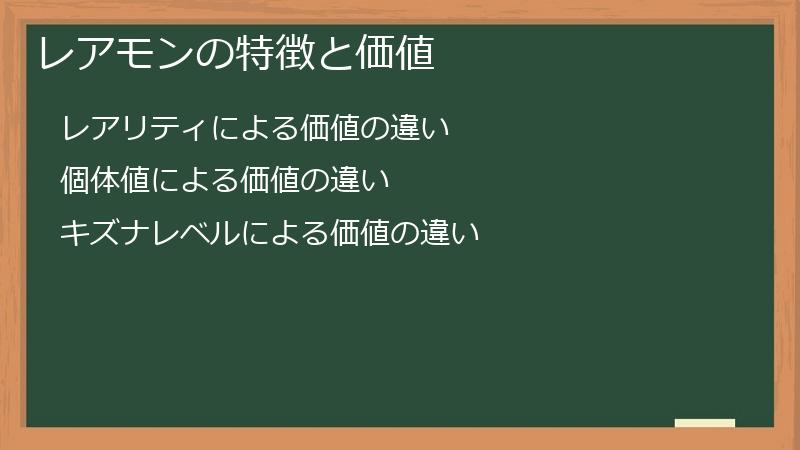 レアモンの特徴と価値

レアリティによる価値の違い

個体値による価値の違い

キズナレベルによる価値の違い